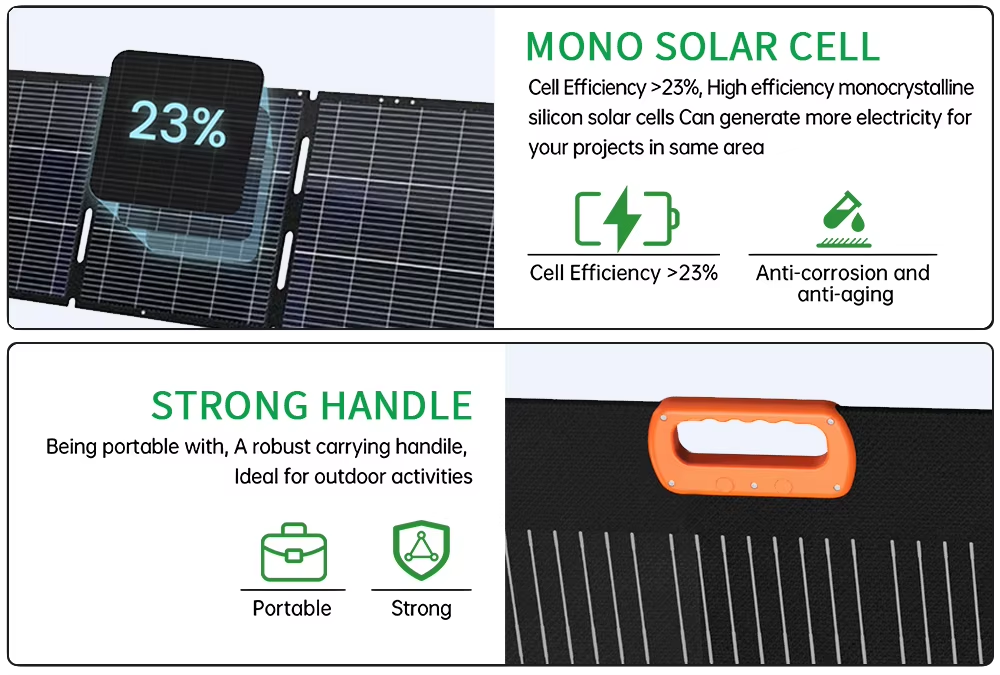 23%

MONO SOLAR CELL

Cell Efficiency >23%, High efficiency monocrystalline silicon solar cells Can generate more electricity for your projects in same area

Cell Efficiency >23%

Anti-corrosion and anti-aging

STRONG HANDLE

Being portable with, A robust carrying handile, Ideal for outdoor activities

Portable

Strong